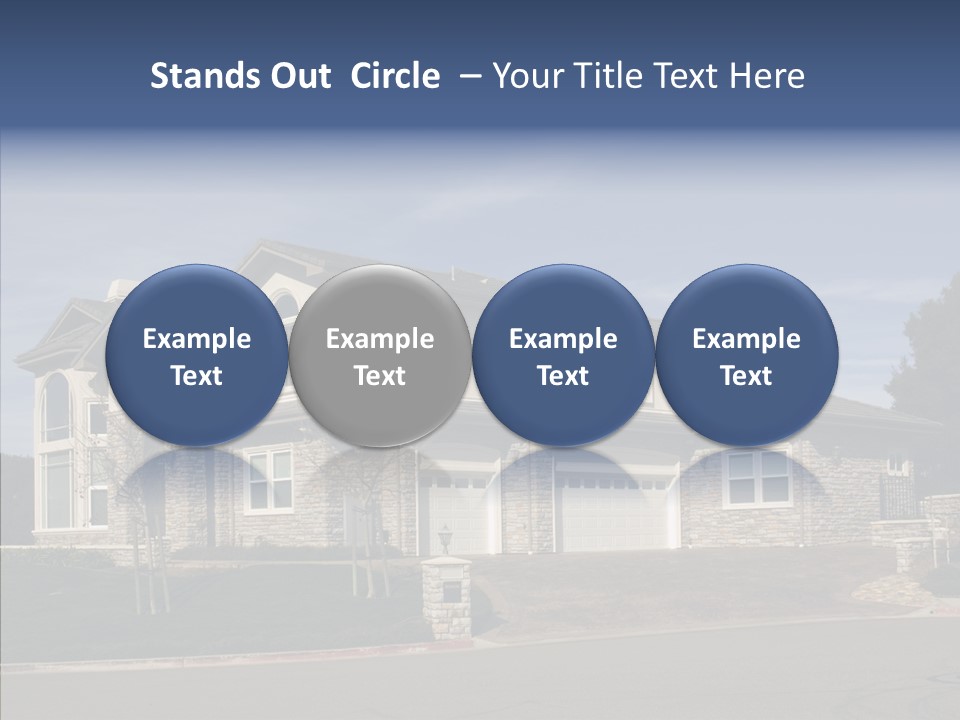 Stands Out Circle – Your Title Text Here

Example Text

Example Text

Example Text

Example Text